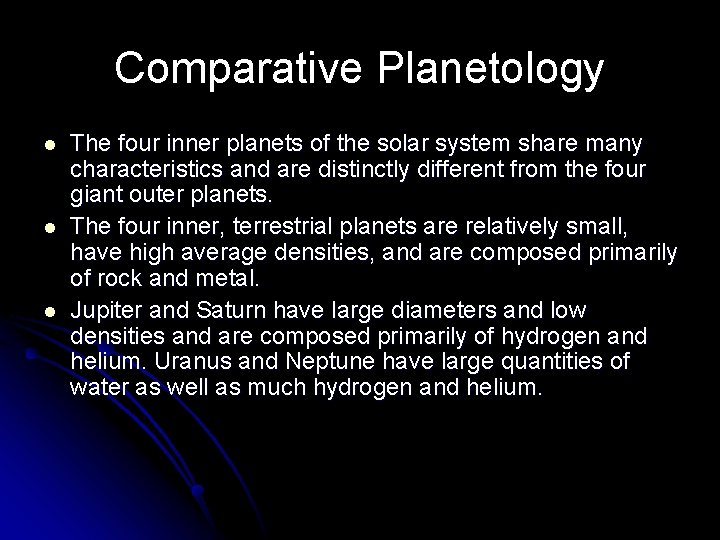 Comparative Planetology

- The four inner planets of the solar system share many characteristics and are distinctly different from the four giant outer planets.
- The four inner, terrestrial planets are relatively small, have high average densities, and are composed primarily of rock and metal.
- Jupiter and Saturn have large diameters and low densities and are composed primarily of hydrogen and helium. Uranus and Neptune have large quantities of water as well as much hydrogen and helium.